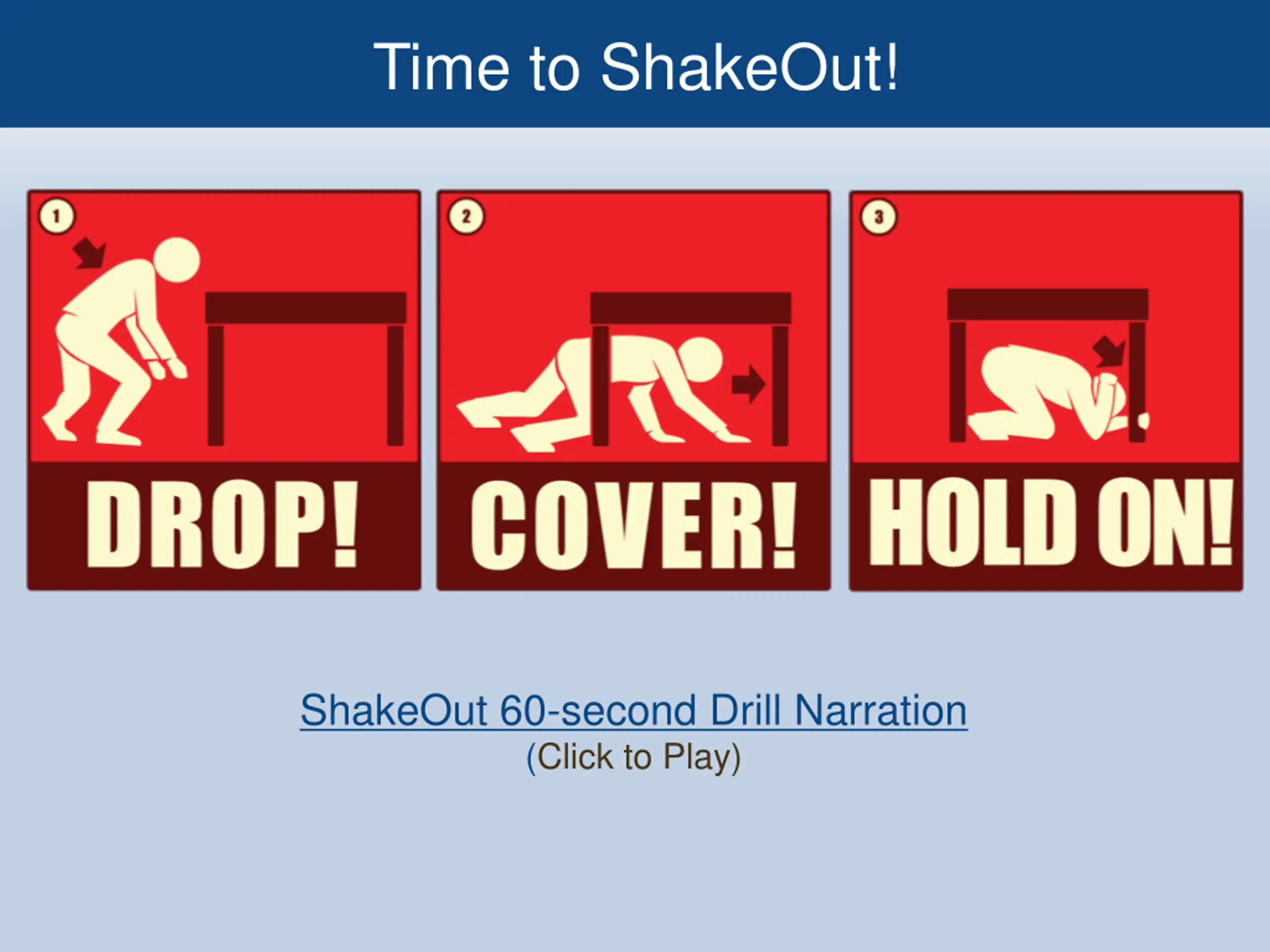 Time to ShakeOut!

1

DROP!

2

COVER!

3

HOLD ON!

ShakeOut 60-second Drill Narration
(Click to Play)